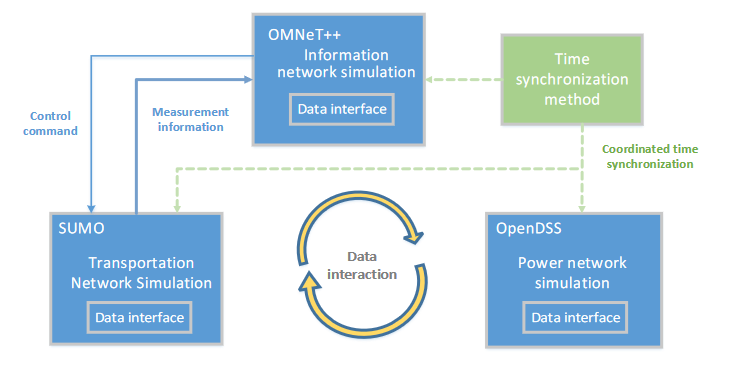 OMNeT++
Information network simulation
Data interface

Time synchronization method

Control command

Measurement information

Coordinated time synchronization

SUMO
Transportation Network Simulation
Data interface

Data interaction

OpenDSS
Power network simulation
Data interface